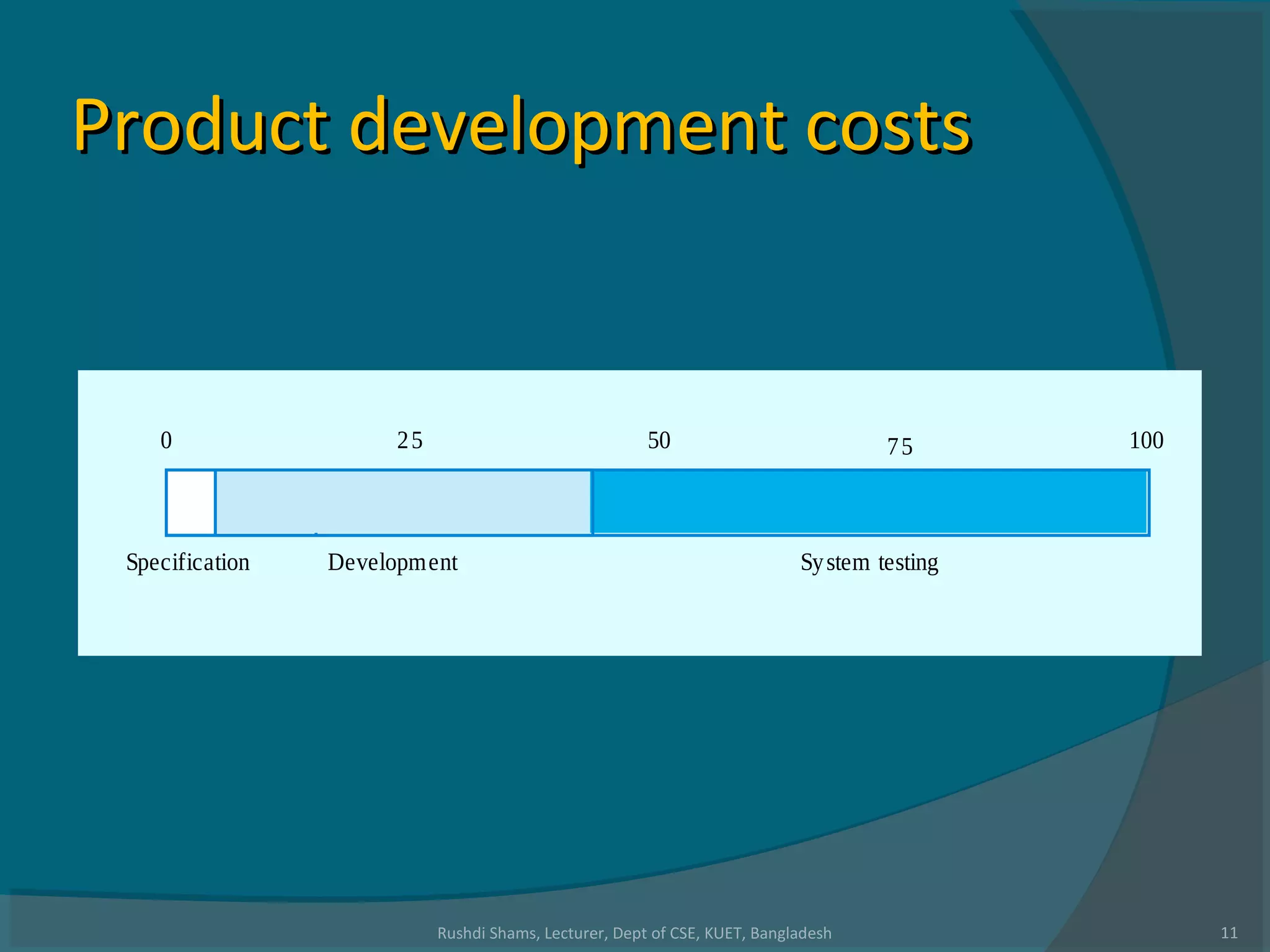 Product development costs

0 25 50 75 100

Specification Development System testing

Rushdi Shams, Lecturer, Dept of CSE, KUET, Bangladesh

11